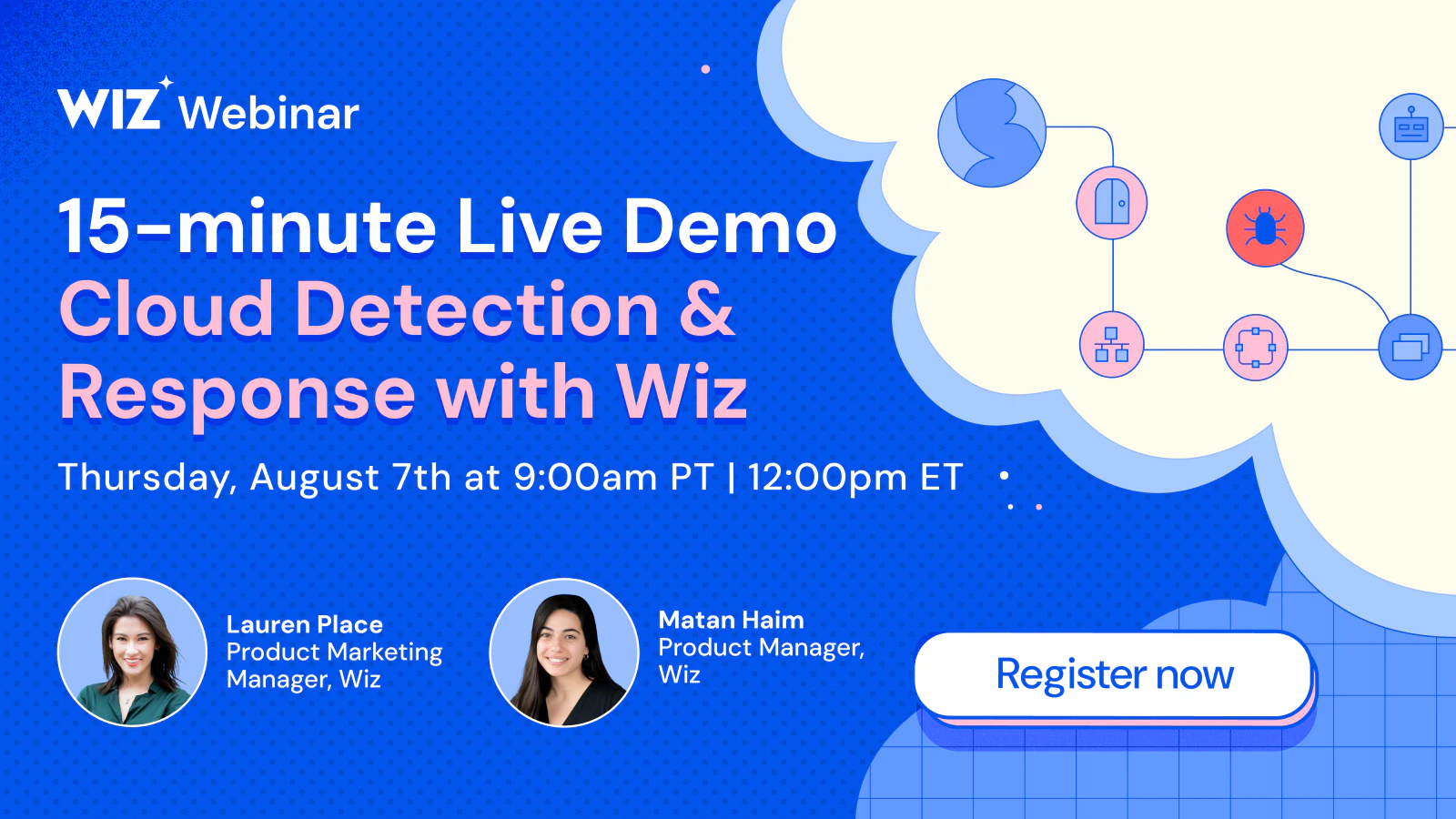 WIZ Webinar

15-minute Live Demo
Cloud Detection & Response with Wiz

Thursday, August 7th at 9:00am PT | 12:00pm ET

Lauren Place
Product Marketing Manager, Wiz

Matan Haim
Product Manager, Wiz

Register now